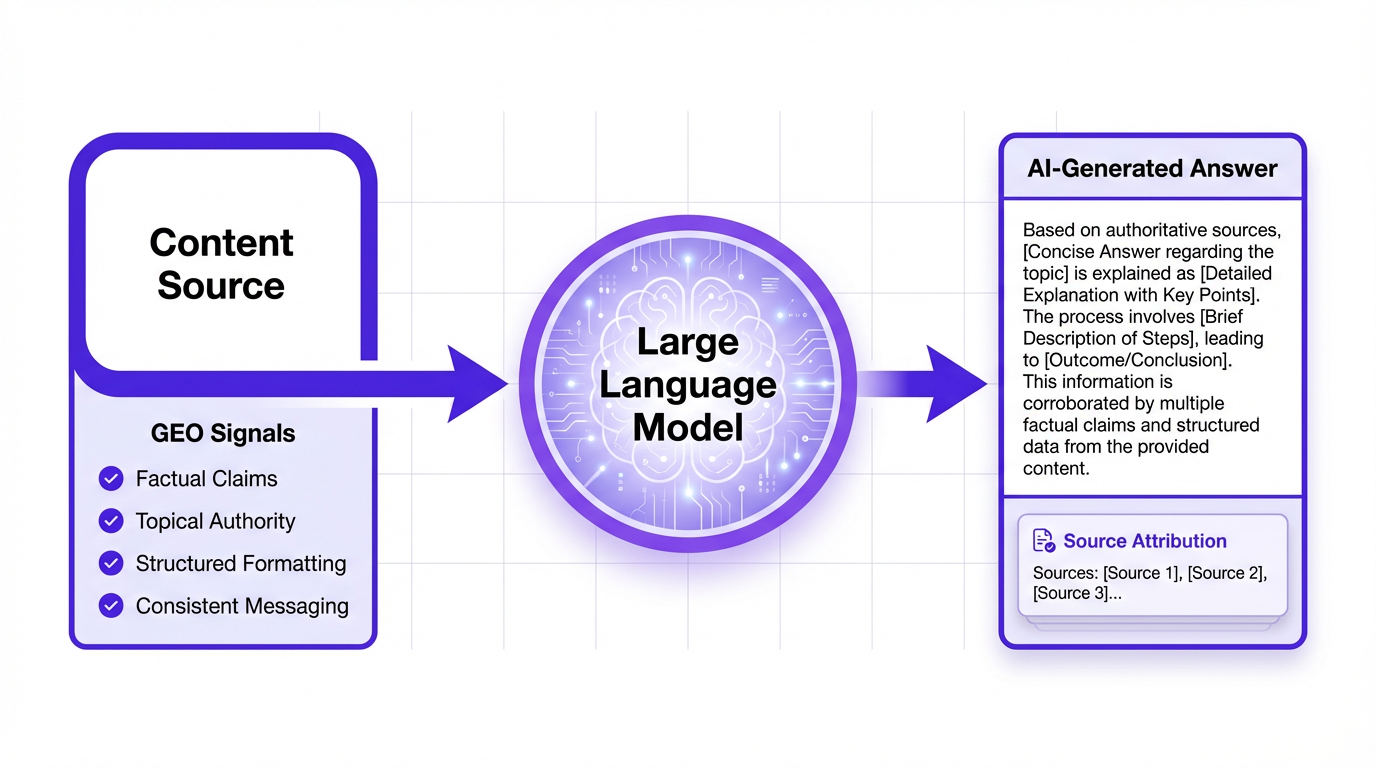 Content Source

GEO Signals

Factual Claims

Topical Authority

Structured Formatting

Consistent Messaging

Large Language Model

AI-Generated Answer

Based on authoritative sources, [Concise Answer regarding the topic] is explained as [Detailed Explanation with Key Points]. The process involves [Brief Description of Steps], leading to [Outcome/Conclusion]. This information is corroborated by multiple factual claims and structured data from the provided content.

Source Attribution

Sources: [Source 1], [Source 2], [Source 3]...